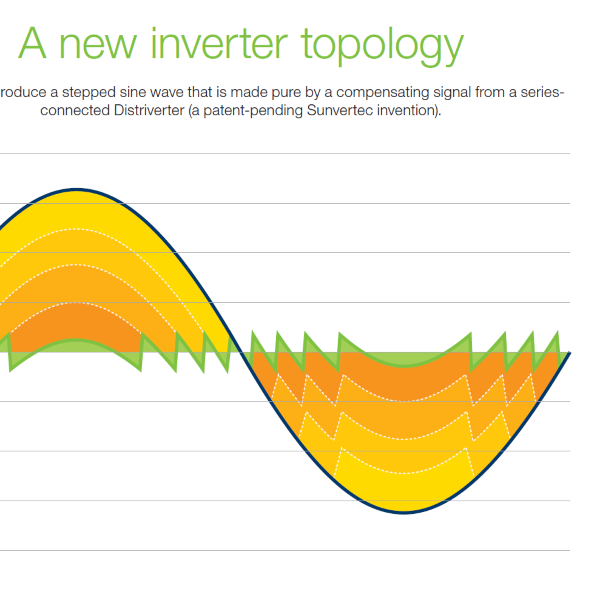 A new inverter topology

roduce a stepped sine wave that is made pure by a compensating signal from a series-connected Distriverter (a patent-pending Sunvertec invention).